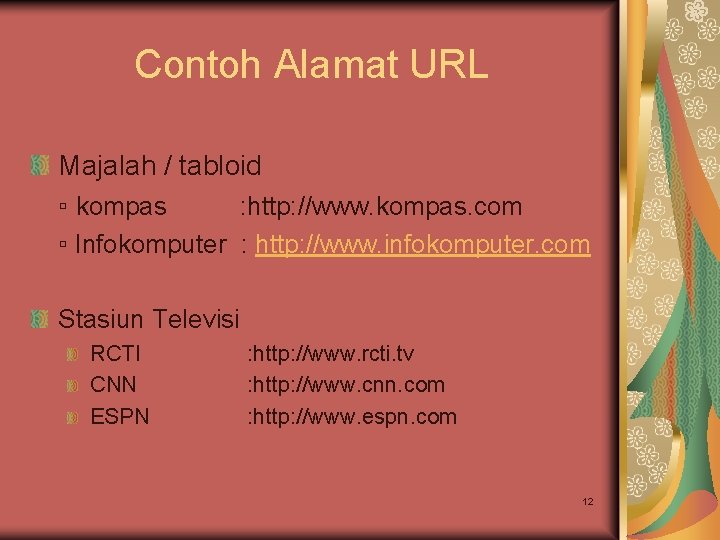 Contoh Alamat URL

Majalah / tabloid
▫ kompas :http://www.kompas.com
▫ Infokomputer : http://www.infokomputer.com

Stasiun Televisi
RCTI :http://www.rcti.tv
CNN :http://www.cnn.com
ESPN :http://www.espn.com

12